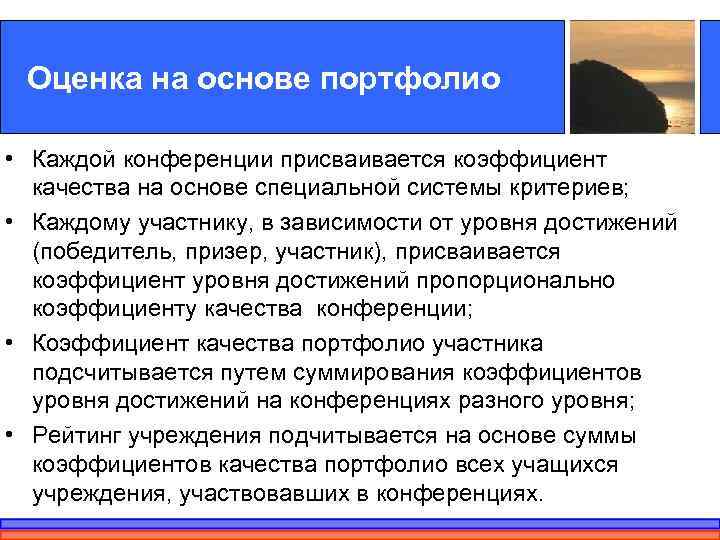 Оценка на основе портфолио

• Каждой конференции присваивается коэффициент качества на основе специальной системы критериев;

• Каждому участнику, в зависимости от уровня достижений (победитель, призер, участник), присваивается коэффициент уровня достижений пропорционально коэффициенту качества  конференции;

• Коэффициент качества портфолио участника подсчитывается путем суммирования коэффициентов уровня достижений на конференциях разного уровня;

• Рейтинг учреждения подчитывается на основе суммы коэффициентов качества портфолио всех учащихся учреждения, участвовавших в конференциях.